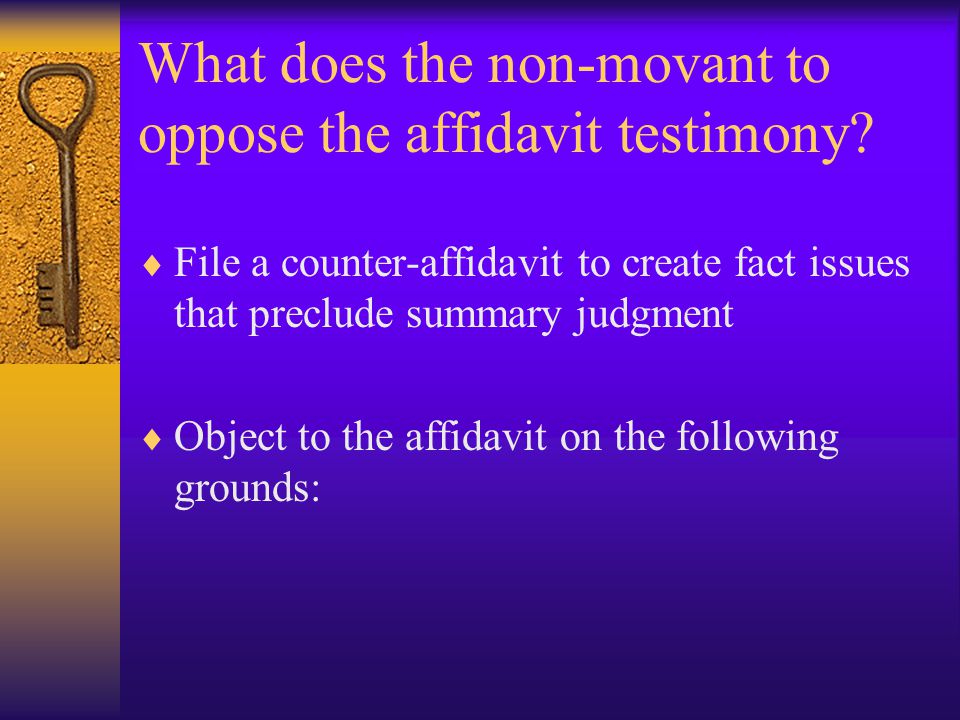 What does the non-movant to oppose the affidavit testimony?

♦ File a counter-affidavit to create fact issues that preclude summary judgment

♦ Object to the affidavit on the following grounds: